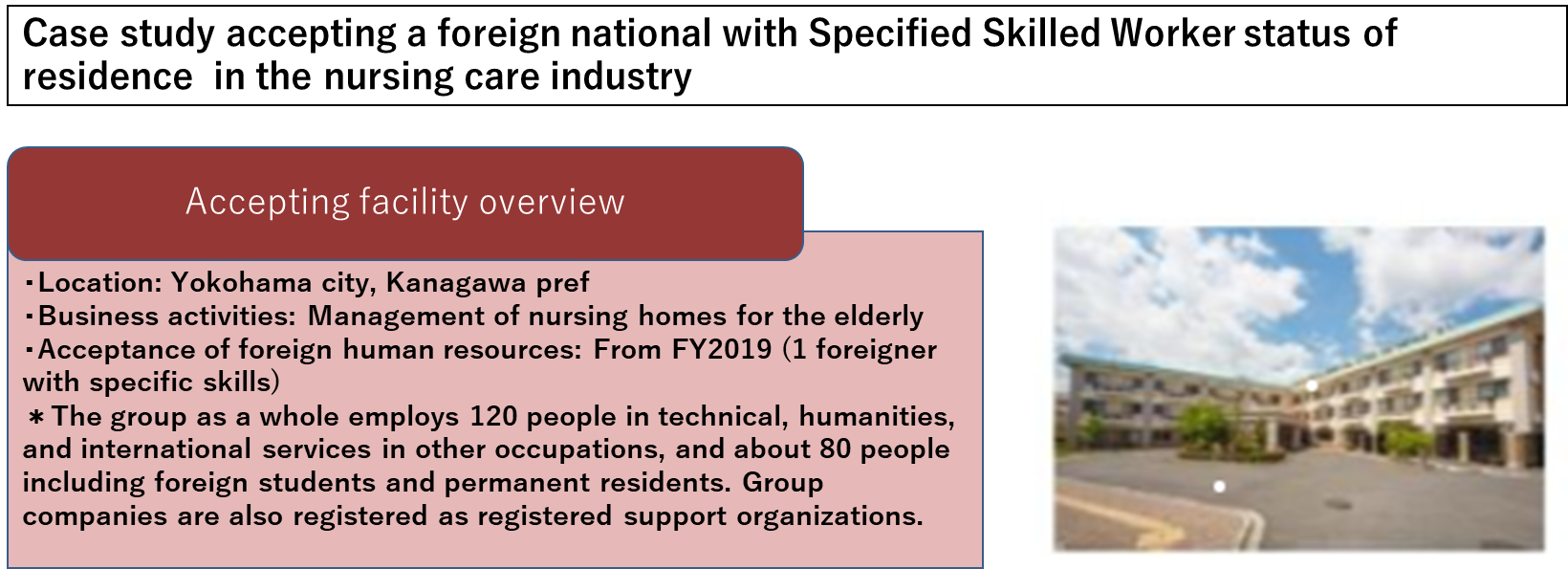 Case study accepting a foreign national with Specified Skilled Worker status of residence in the nursing care industry

Accepting facility overview

・Location: Yokohama city, Kanagawa pref
・Business activities: Management of nursing homes for the elderly
・Acceptance of foreign human resources: From FY2019 (1 foreigner with specific skills)
＊The group as a whole employs 120 people in technical, humanities, and international services in other occupations, and about 80 people including foreign students and permanent residents. Group companies are also registered as registered support organizations.